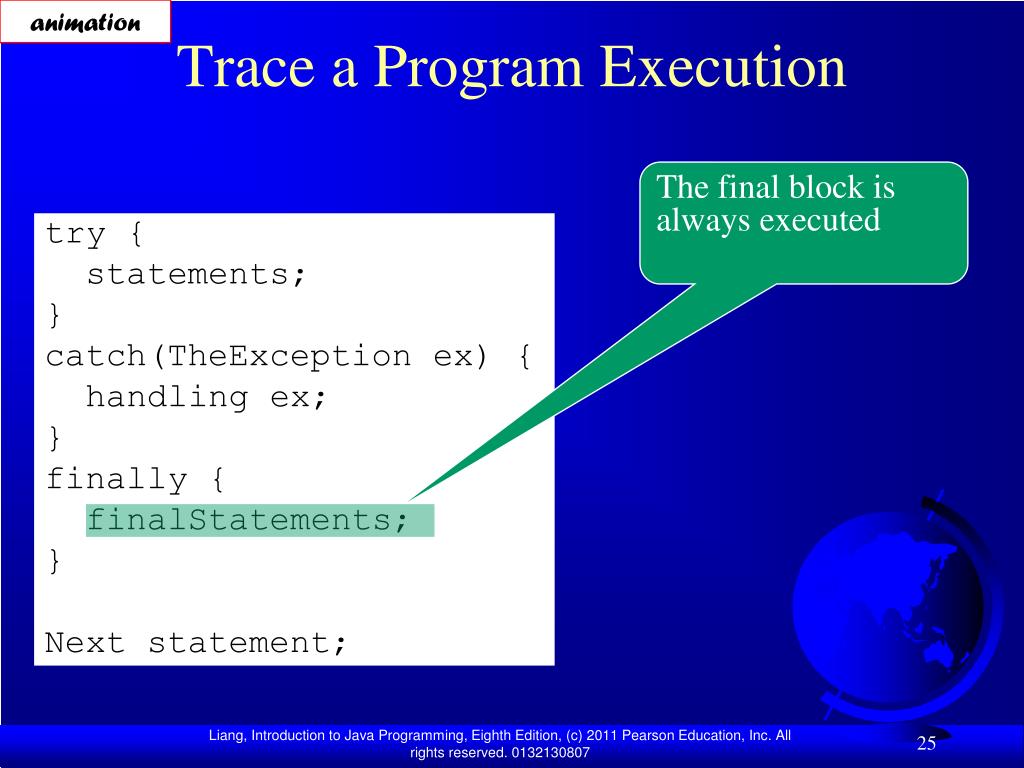 animation

Trace a Program Execution

The final block is always executed

try {
  statements;
}
catch(TheException ex) {
  handling ex;
}
finally {
  finalStatements;
}

Next statement;

Liang, Introduction to Java Programming, Eighth Edition, (c) 2011 Pearson Education, Inc. All rights reserved. 0132130807

25